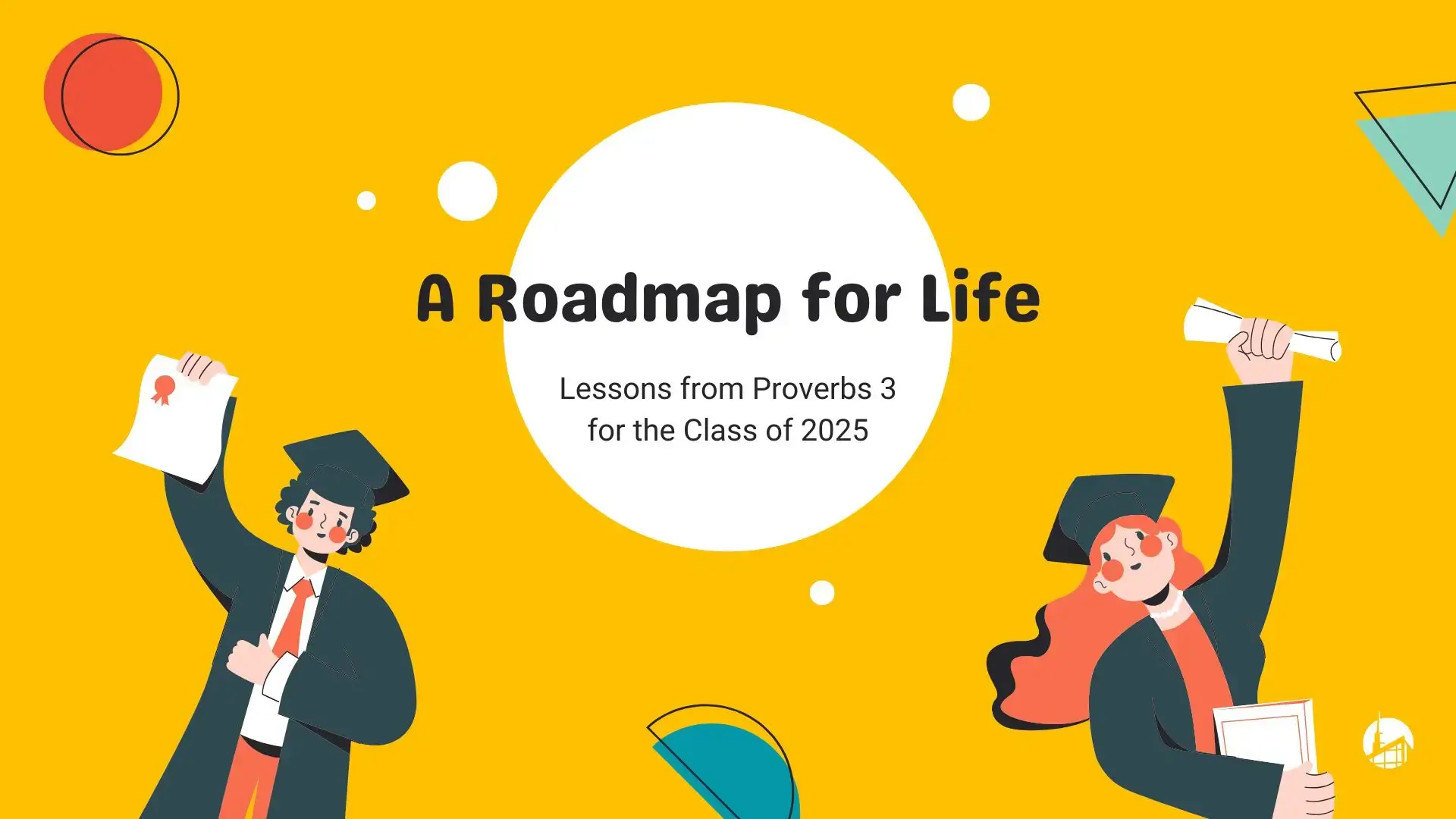 A Roadmap for Life

Lessons from Proverbs 3 for the Class of 2025